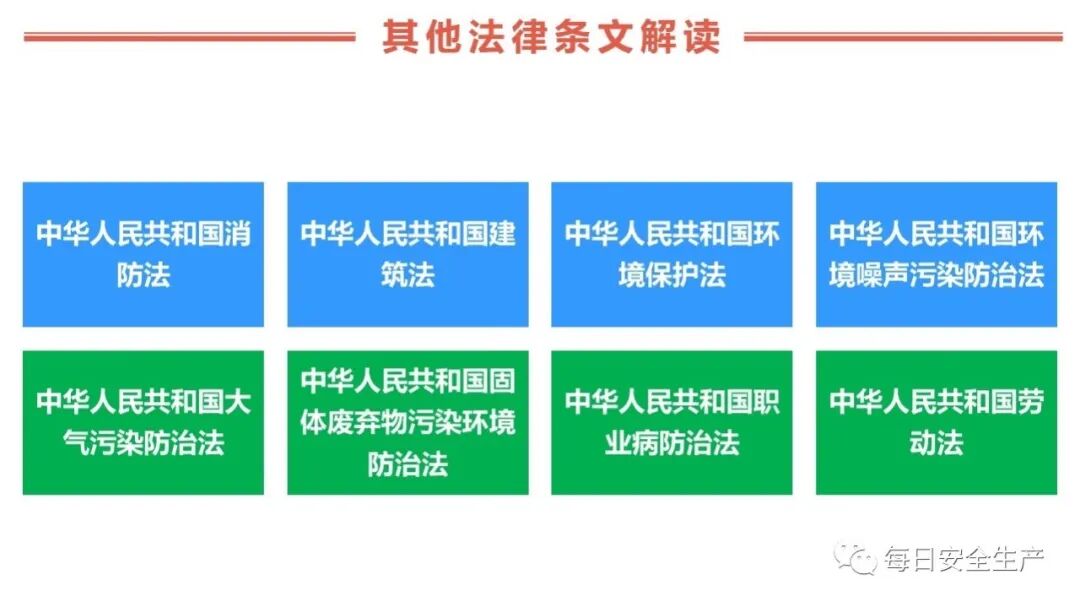 其他法律条文解读

中华人民共和国消防法

中华人民共和国建筑法

中华人民共和国环境保护法

中华人民共和国环境噪声污染防治法

中华人民共和国大气污染防治法

中华人民共和国固体废弃物污染环境防治法

中华人民共和国职业病防治法

中华人民共和国劳动法

每日安全生产